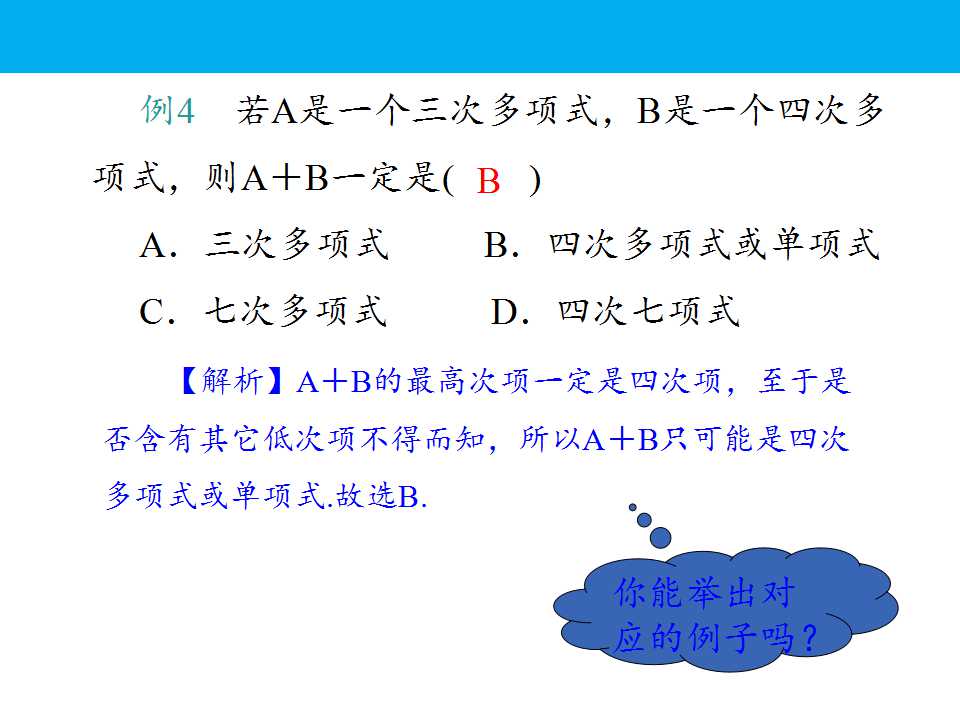 例4 若A是一个三次多项式，B是一个四次多项式，则A＋B一定是( B )

A．三次多项式 B．四次多项式或单项式

C．七次多项式 D．四次七项式

【解析】A＋B的最高次项一定是四次项，至于是否含有其它低次项不得而知，所以A＋B只可能是四次多项式或单项式.故选B.

你能举出对应的例子吗？